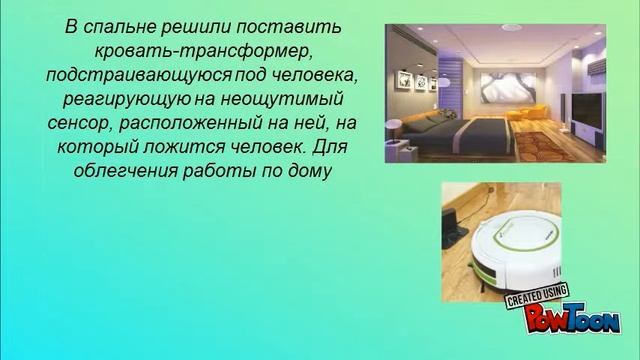 В спальне решили поставить кровать-трансформер, подстраивающуюся под человека, реагирующую на неощутимый сенсор, расположенный на ней, на который ложится человек. Для облегчения работы по дому

CREATED USING
PowToon